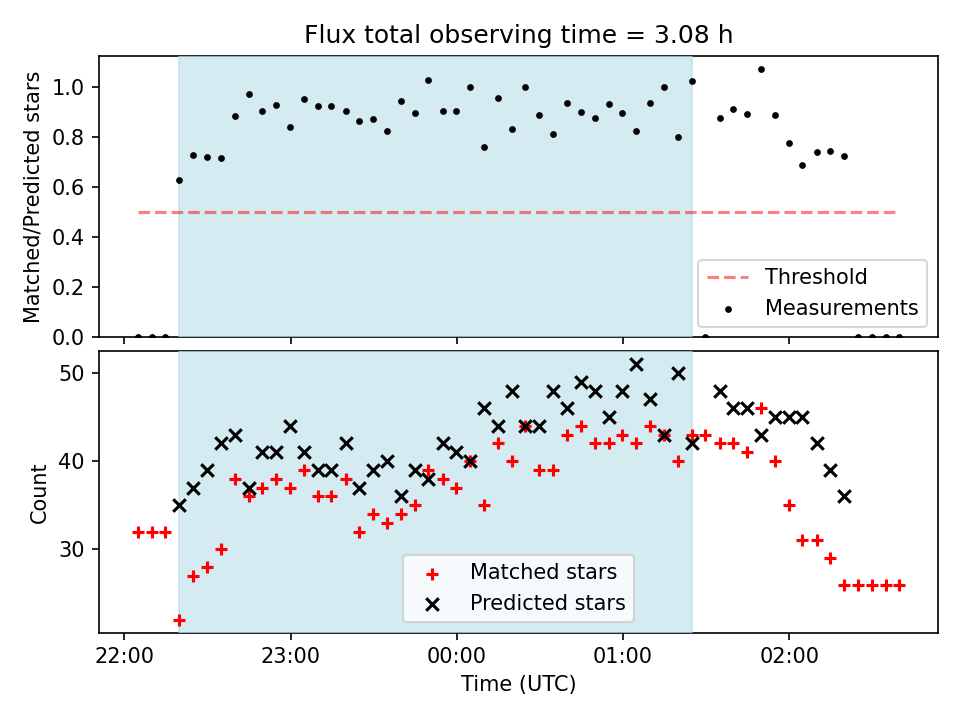 Flux total observing time = 3.08 h

Matched/Predicted stars

1.0
0.8
0.6
0.4
0.2
0.0

Threshold
Measurements

Count

50
40
30

Matched stars
Predicted stars

22:00
23:00
00:00
01:00
02:00

Time (UTC)